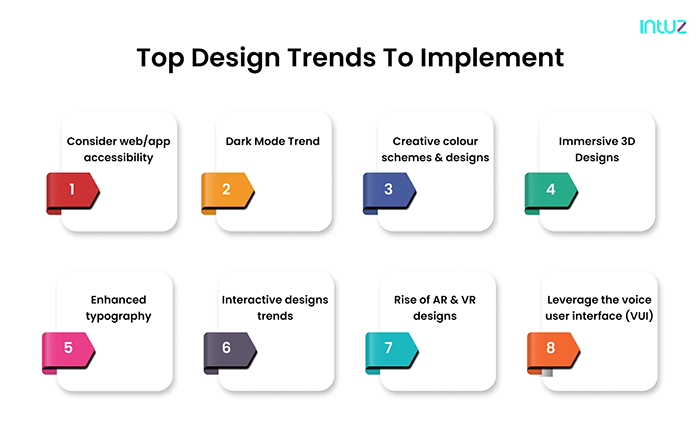 intuz

Top Design Trends To Implement

Consider web/app accessibility

1

Dark Mode Trend

2

Creative colour schemes & designs

3

Immersive 3D Designs

4

Enhanced typography

5

Interactive designs trends

6

Rise of AR & VR designs

7

Leverage the voice user interface (VUI)

8